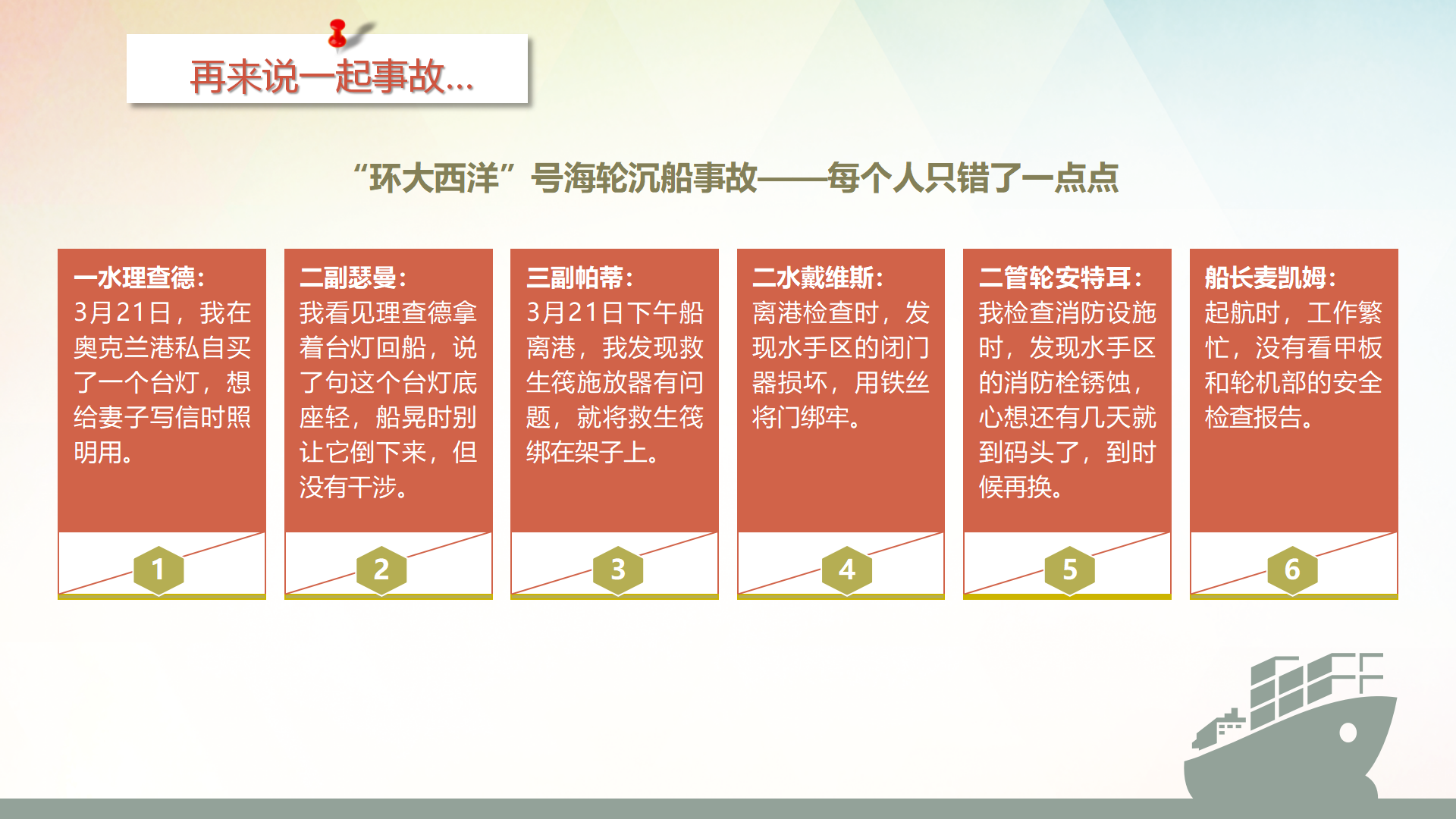 再来说一起事故...

“环大西洋”号海轮沉船事故——每个人只错了一点点

一水理查德：
3月21日，我在奥克兰港私自买了一个台灯，想给妻子写信时照明用。

1

二副瑟曼：
我看见理查德拿着台灯回船，说了句这个台灯底座轻，船晃时别让它倒下来，但没有干涉。

2

三副帕蒂：
3月21日下午船离港，我发现救生筏施放器有问题，就将救生筏绑在架子上。

3

二水戴维斯：
离港检查时，发现水手区的闭门器损坏，用铁丝将门绑牢。

4

二管轮安特耳：
我检查消防设施时，发现水手区的消防栓锈蚀，心想还有几天就到码头了，到时候再换。

5

船长麦凯姆：
起航时，工作繁忙，没有看甲板和轮机部的安全检查报告。

6